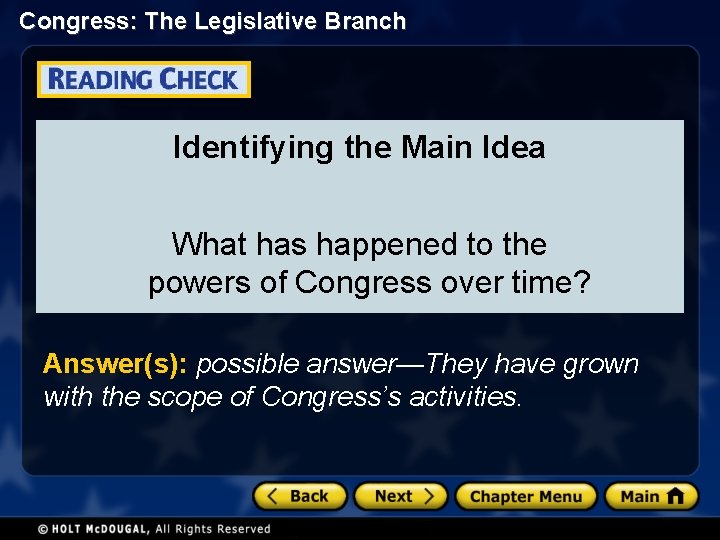 Congress: The Legislative Branch

READING CHECK

Identifying the Main Idea

What has happened to the powers of Congress over time?

Answer(s): possible answer—They have grown with the scope of Congress's activities.

< Back   Next >   Chapter Menu   Main

© HOLT McDOUGAL, All Rights Reserved